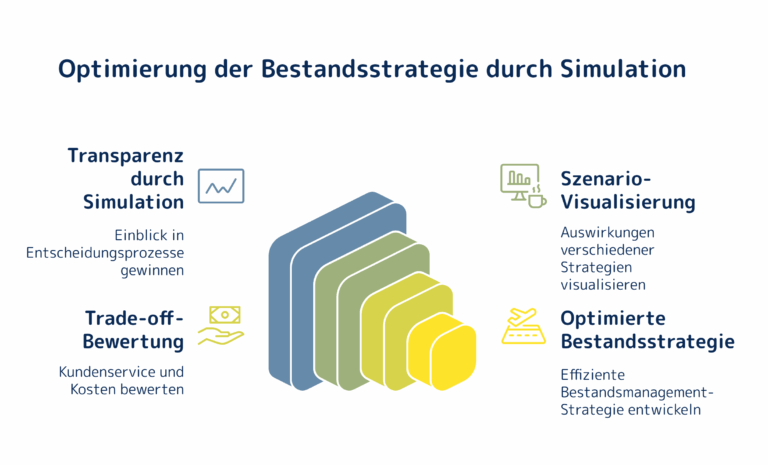 Optimierung der Bestandsstrategie durch Simulation

Transparenz durch Simulation

Einblick in Entscheidungsprozesse gewinnen

Trade-off-Bewertung

Kundenservice und Kosten bewerten

Szenario-Visualisierung

Auswirkungen verschiedener Strategien visualisieren

Optimierte Bestandsstrategie

Effiziente Bestandsmanagement-Strategie entwickeln